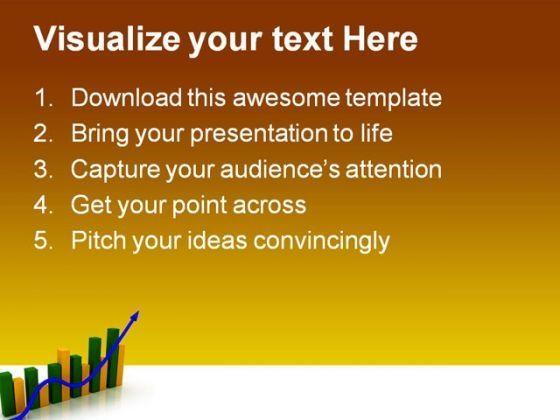 Visualize your text Here

1. Download this awesome template
2. Bring your presentation to life
3. Capture your audience's attention
4. Get your point across
5. Pitch your ideas convincingly